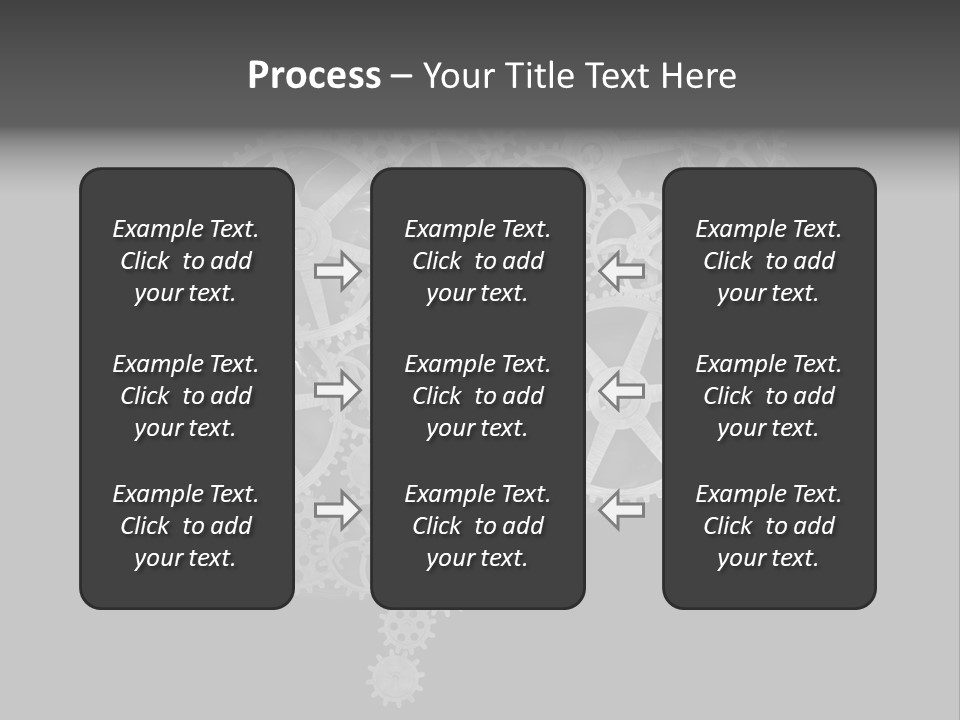 Process – Your Title Text Here

Example Text. Click to add your text.

Example Text. Click to add your text.

Example Text. Click to add your text.

Example Text. Click to add your text.

Example Text. Click to add your text.

Example Text. Click to add your text.

Example Text. Click to add your text.

Example Text. Click to add your text.

Example Text. Click to add your text.